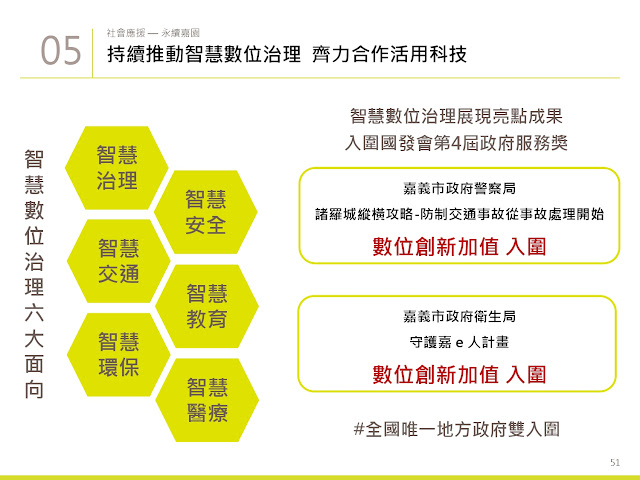 05

社會應援 — 永續嘉園

持續推動智慧數位治理 齊力合作活用科技

智慧數位治理六大面向

智慧治理

智慧安全

智慧交通

智慧教育

智慧環保

智慧醫療

智慧數位治理展現亮點成果
入圍國發會第4屆政府服務獎

嘉義市政府警察局
諸羅城縱橫攻略-防制交通事故從事故處理開始
數位創新加值 入圍

嘉義市政府衛生局
守護嘉 e 人計畫
數位創新加值 入圍

#全國唯一地方政府雙入圍

51